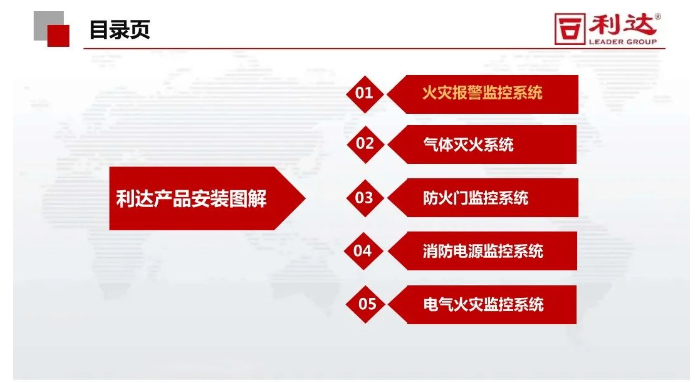 目录页

利达®
LEADER GROUP

利达产品安装图解

01 火灾报警监控系统

02 气体灭火系统

03 防火门监控系统

04 消防电源监控系统

05 电气火灾监控系统